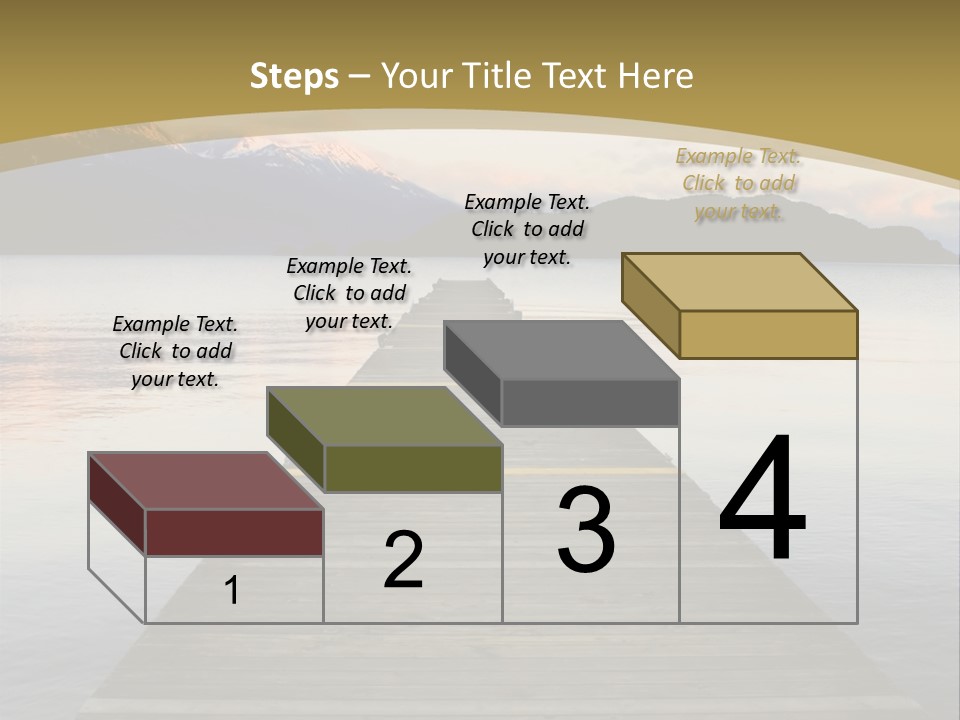 Steps – Your Title Text Here

Example Text. Click to add your text.

Example Text. Click to add your text.

Example Text. Click to add your text.

Example Text. Click to add your text.

1

2

3

4